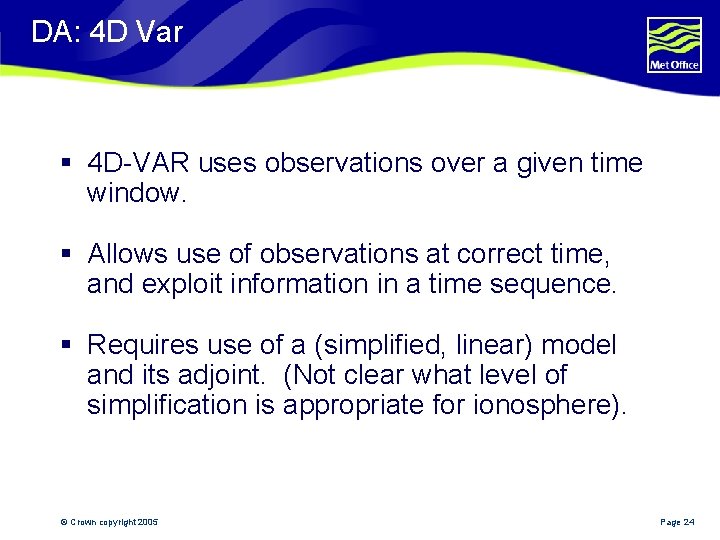 DA: 4D Var

Met Office

▪ 4D-VAR uses observations over a given time window.

▪ Allows use of observations at correct time, and exploit information in a time sequence.

▪ Requires use of a (simplified, linear) model and its adjoint. (Not clear what level of simplification is appropriate for ionosphere).

© Crown copyright 2005

Page 24